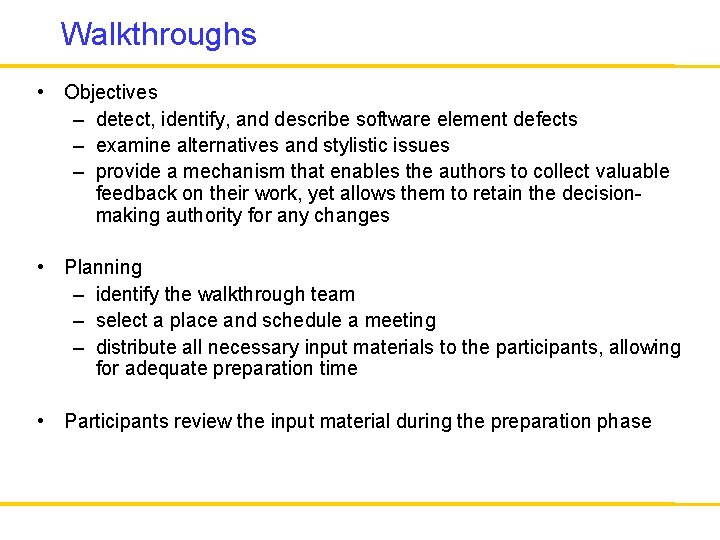 Walkthroughs

• Objectives
– detect, identify, and describe software element defects
– examine alternatives and stylistic issues
– provide a mechanism that enables the authors to collect valuable feedback on their work, yet allows them to retain the decision-making authority for any changes

• Planning
– identify the walkthrough team
– select a place and schedule a meeting
– distribute all necessary input materials to the participants, allowing for adequate preparation time

• Participants review the input material during the preparation phase